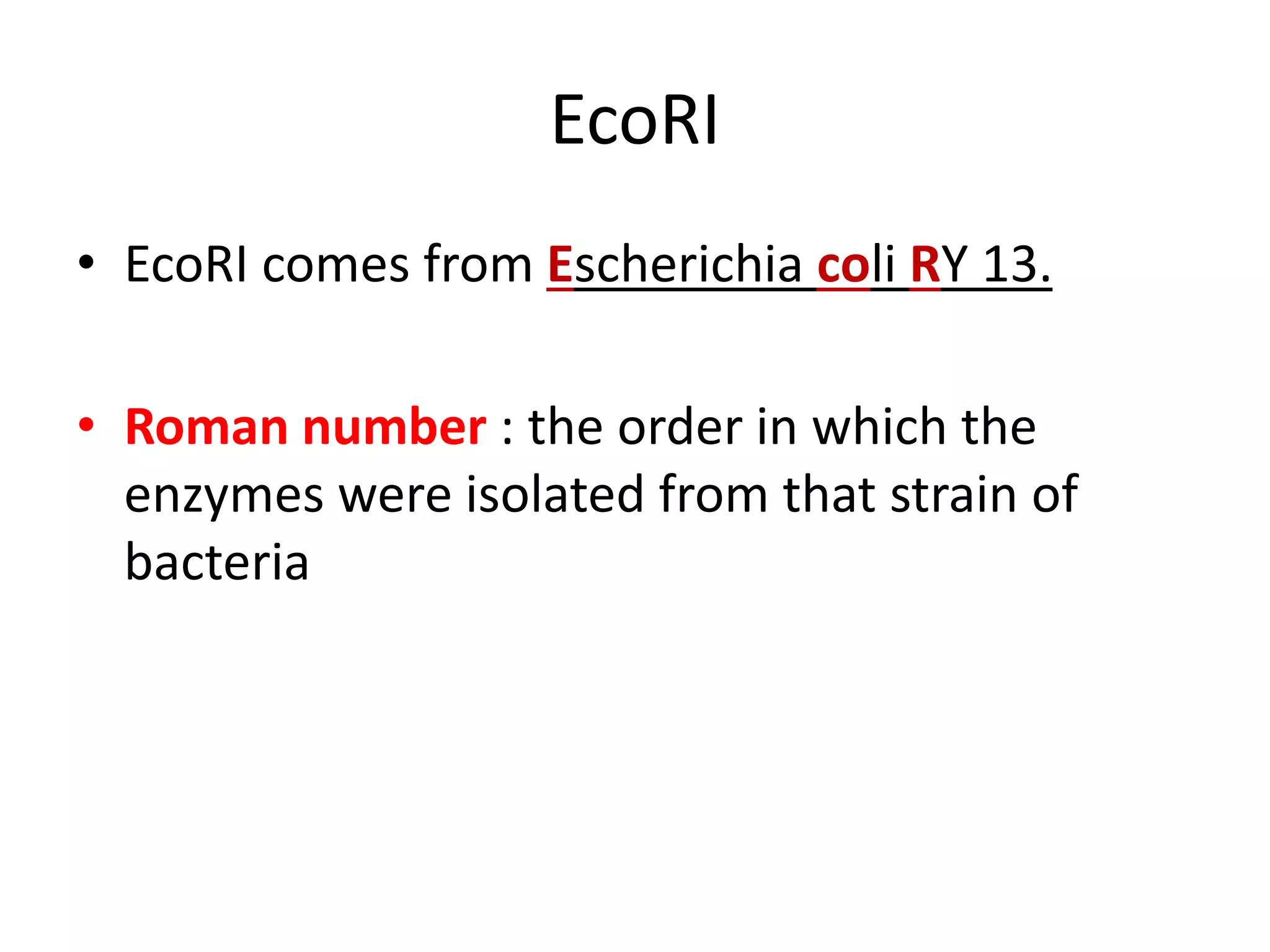 EcoRI

• EcoRI comes from Escherichia coli RY 13.

• Roman number : the order in which the enzymes were isolated from that strain of bacteria